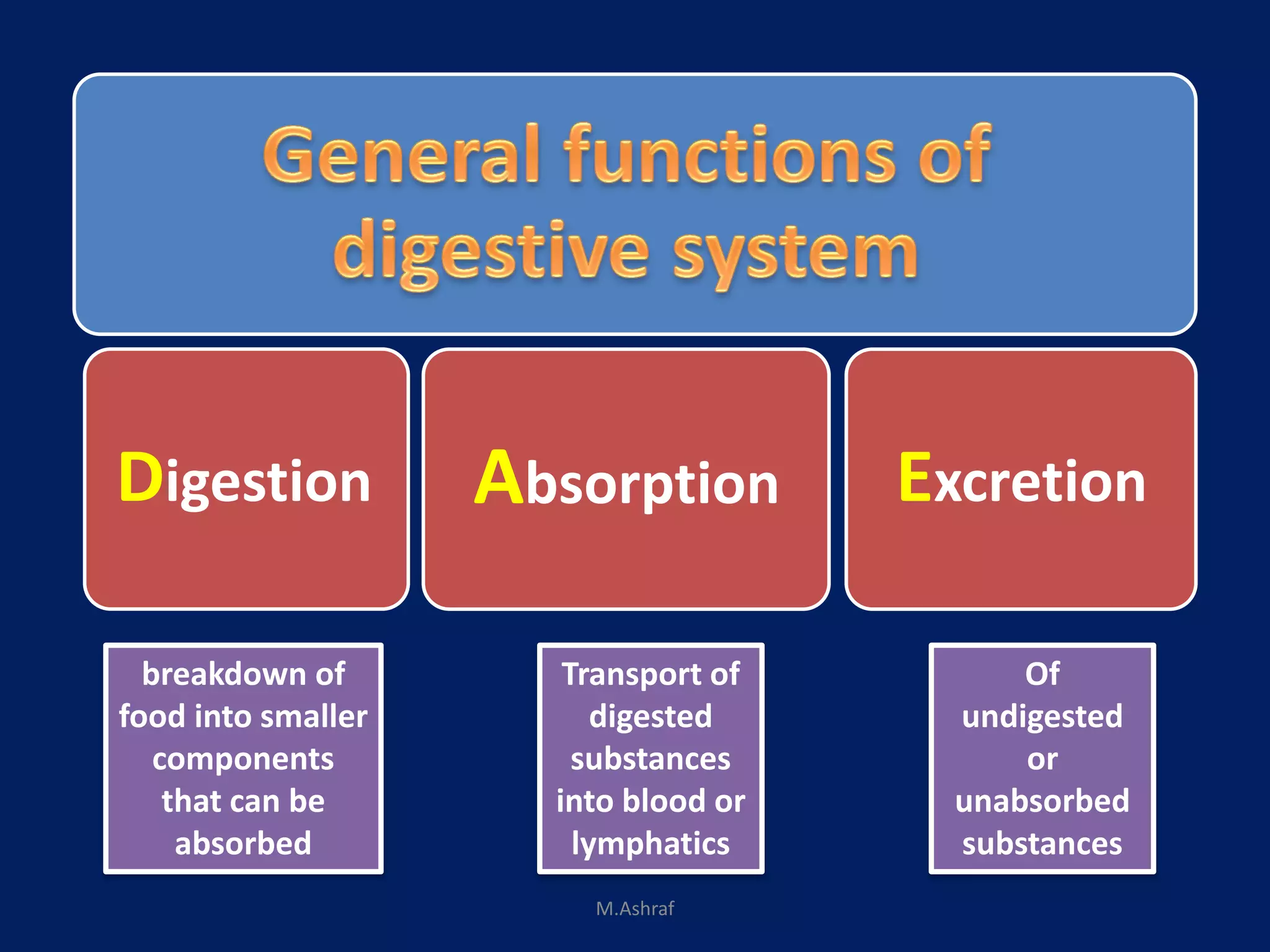 General functions of digestive system

Digestion

Absorption

Excretion

breakdown of food into smaller components that can be absorbed

Transport of digested substances into blood or lymphatics

Of undigested or unabsorbed substances

M.Ashraf